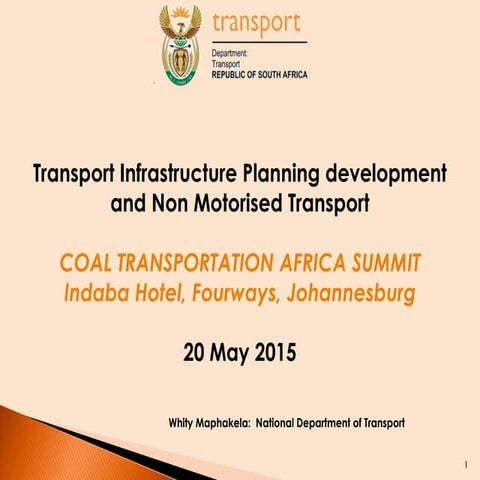 transport

Department:
Transport
REPUBLIC OF SOUTH AFRICA

Transport Infrastructure Planning development and Non Motorised Transport

COAL TRANSPORTATION AFRICA SUMMIT
Indaba Hotel, Fourways, Johannesburg

20 May 2015

Whity Maphakela: National Department of Transport

1